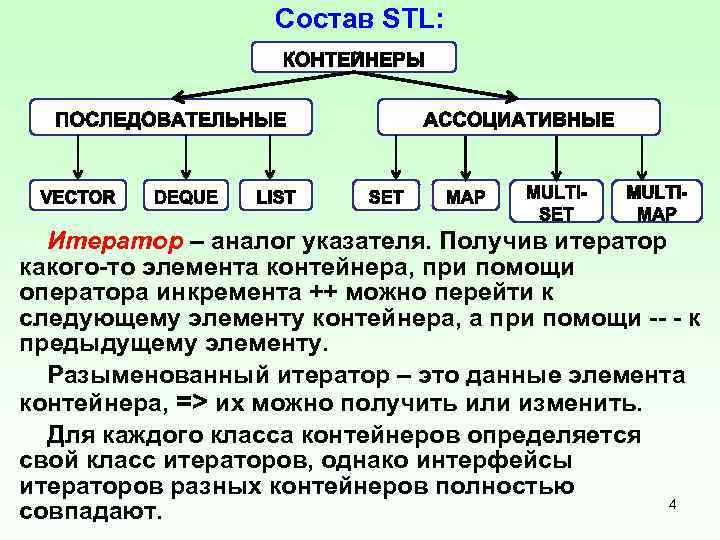 Состав STL:

КОНТЕЙНЕРЫ

ПОСЛЕДОВАТЕЛЬНЫЕ

АССОЦИАТИВНЫЕ

VECTOR

DEQUE

LIST

SET

MAP

MULTI-SET

MULTI-MAP

Итератор – аналог указателя. Получив итератор какого-то элемента контейнера, при помощи оператора инкремента ++ можно перейти к следующему элементу контейнера, а при помощи -- - к предыдущему элементу.

Разыменованный итератор – это данные элемента контейнера, => их можно получить или изменить.

Для каждого класса контейнеров определяется свой класс итераторов, однако интерфейсы итераторов разных контейнеров полностью совпадают.

4